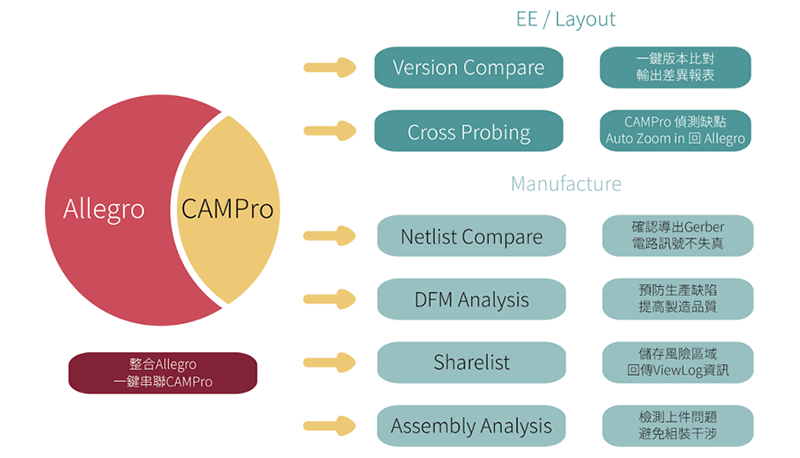 Allegro

CAMPro

整合Allegro
一鍵串聯CAMPro

EE / Layout

Version Compare

一鍵版本比對
輸出差異報表

Cross Probing

CAMPro 偵測缺點
Auto Zoom in 回 Allegro

Manufacture

Netlist Compare

確認導出Gerber
電路訊號不失真

DFM Analysis

預防生產缺陷
提高製造品質

Sharelist

儲存風險區域
回傳ViewLog資訊

Assembly Analysis

檢測上件問題
避免組裝干涉